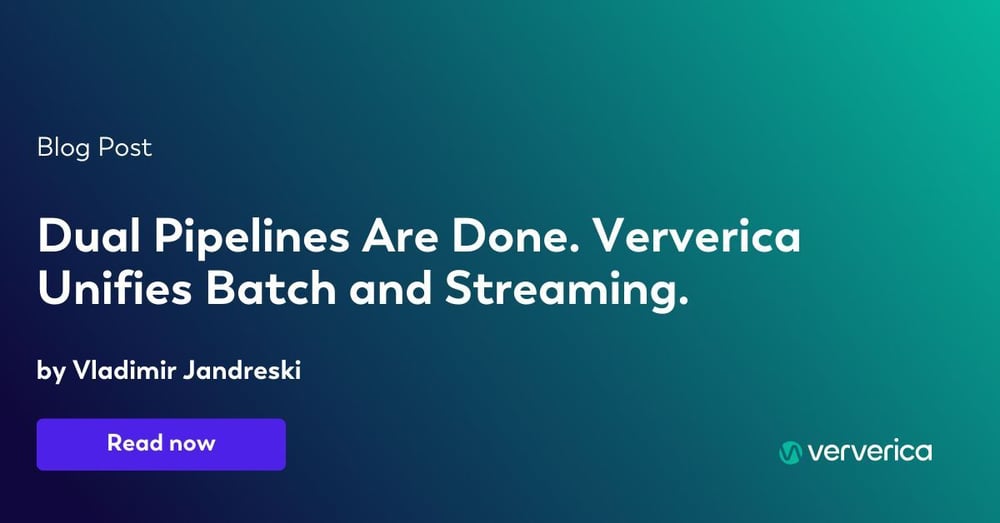 Blog Post

Dual Pipelines Are Done. Ververica Unifies Batch and Streaming.

by Vladimir Jandreski

Read now

ververica